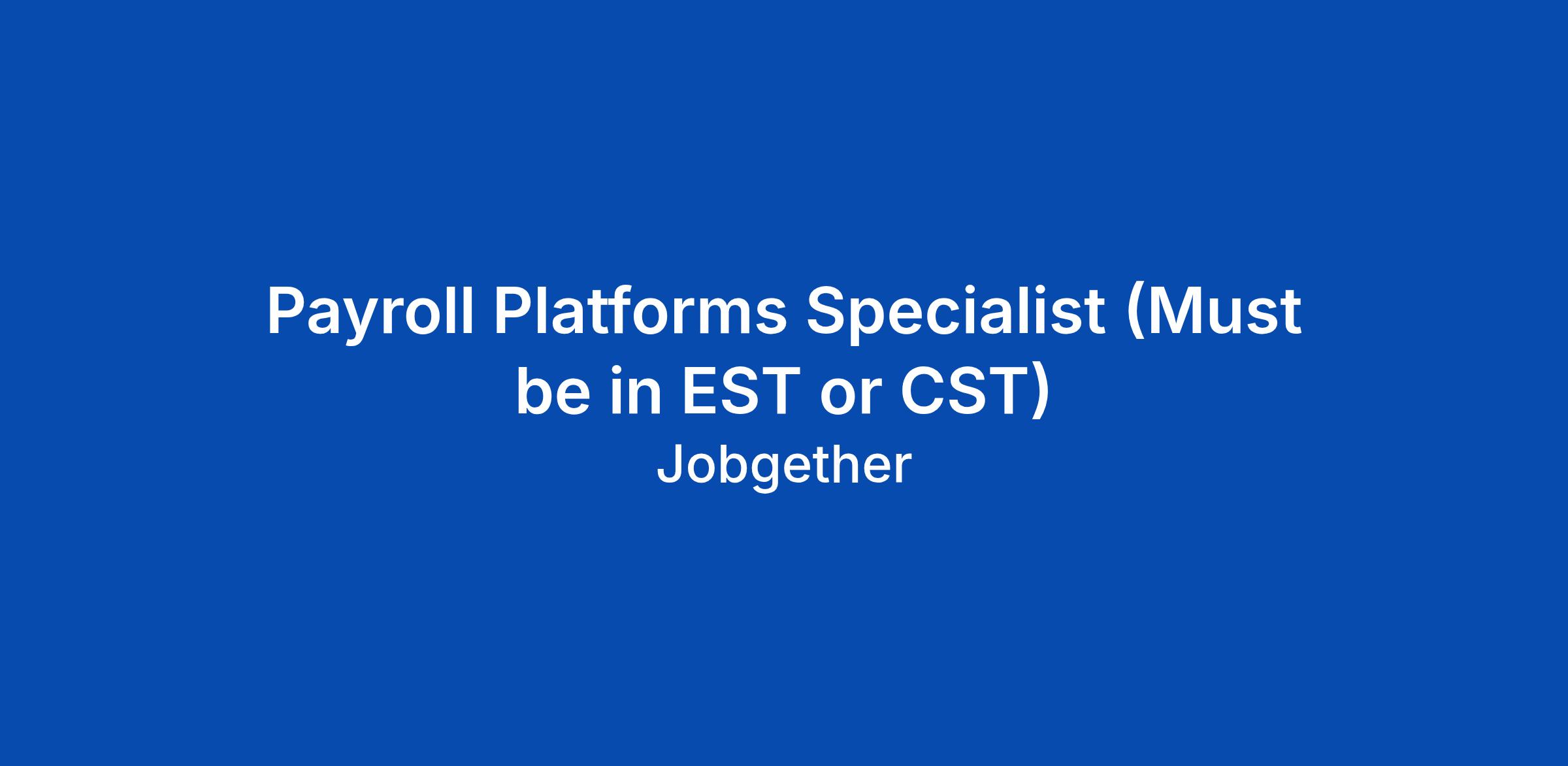 Payroll Platforms Specialist (Must be in EST or CST)

Jobgether